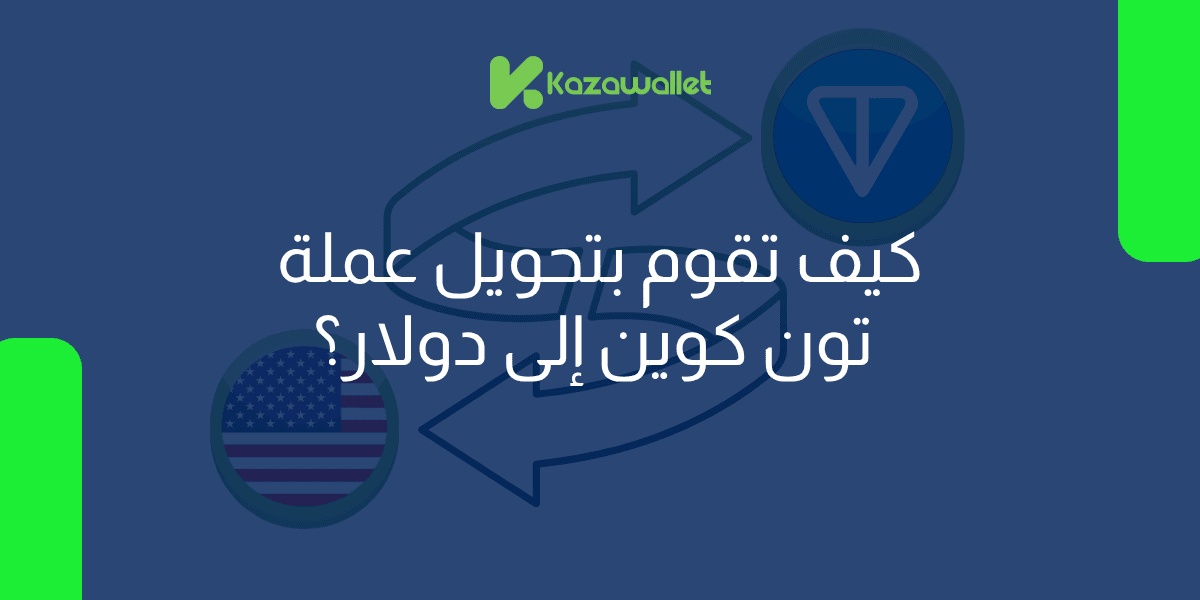 Kazawallet

كيف تقوم بتحويل عملة تون كوين إلى دولار؟